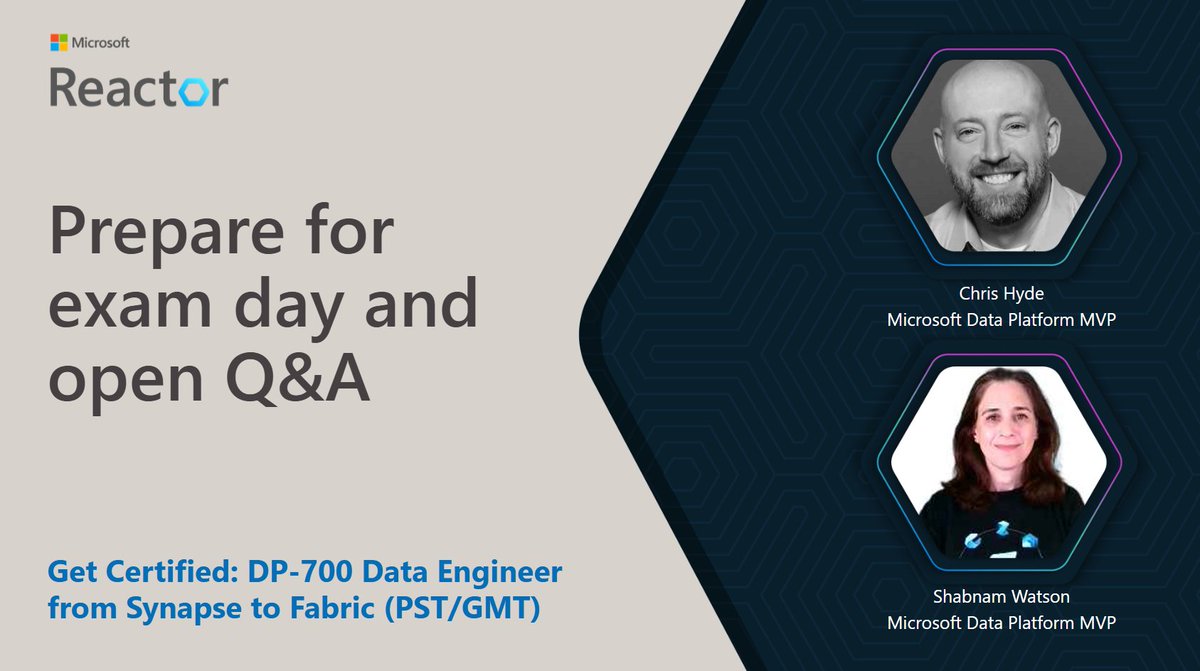 Microsoft
Reactor

Prepare for exam day and open Q&A

Get Certified: DP-700 Data Engineer from Synapse to Fabric (PST/GMT)

Chris Hyde
Microsoft Data Platform MVP

Shabnam Watson
Microsoft Data Platform MVP